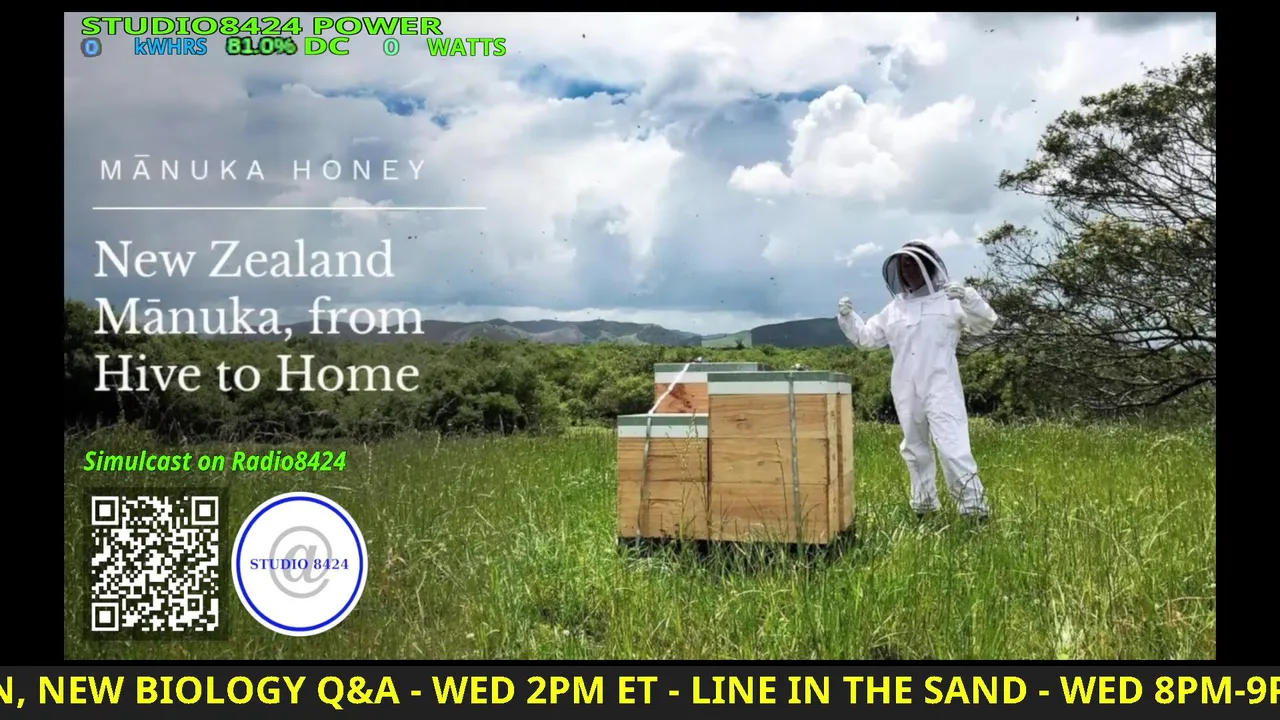 STUDIO8424 POWER
0 kWHRS 81.0% DC 0 WATTS

MĀNUKA HONEY

New Zealand Mānuka, from Hive to Home

Simulcast on Radio8424

STUDIO 8424

N, NEW BIOLOGY Q&A - WED 2PM ET - LINE IN THE SAND - WED 8PM-9P